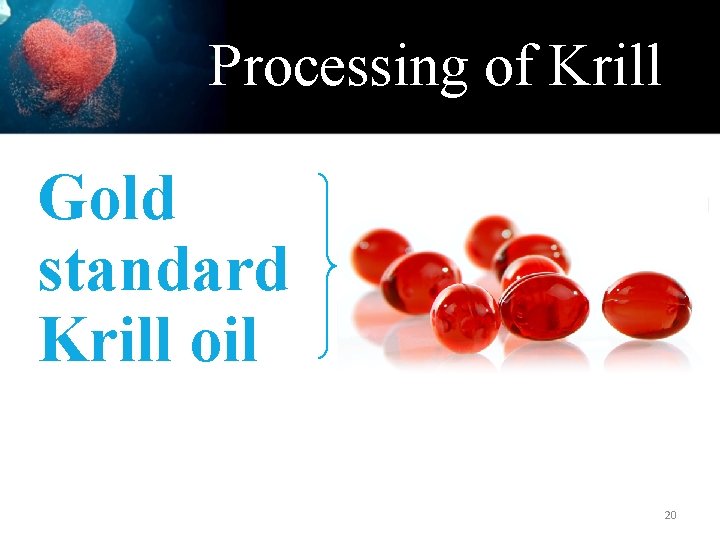 Processing of Krill

Gold
standard
Krill oil

20